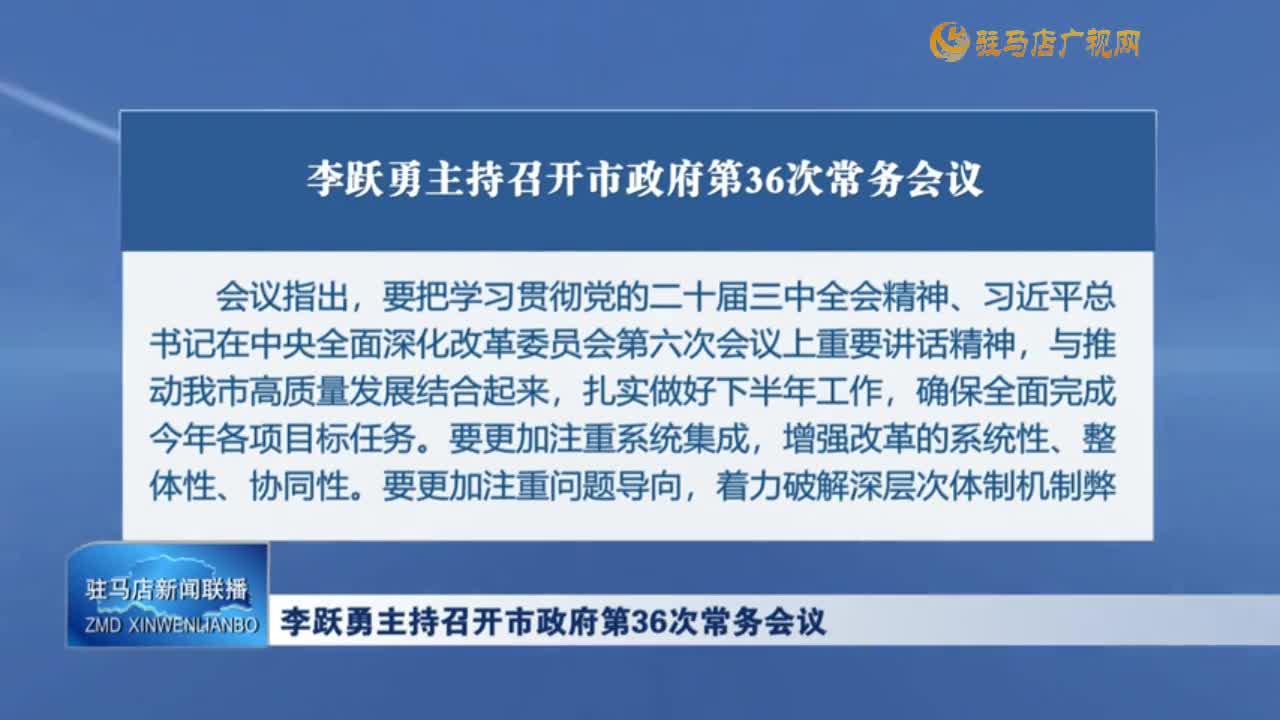 驻马店广视网

李跃勇主持召开市政府第36次常务会议

会议指出，要把学习贯彻党的二十届三中全会精神、习近平总书记在中央全面深化改革委员会第六次会议上重要讲话精神，与推动我市高质量发展结合起来，扎实做好下半年工作，确保全面完成今年各项目标任务。要更加注重系统集成，增强改革的系统性、整体性、协同性。要更加注重问题导向，着力破解深层次体制机制弊

驻马店新闻联播
ZMD XINWENLIANBO

李跃勇主持召开市政府第36次常务会议